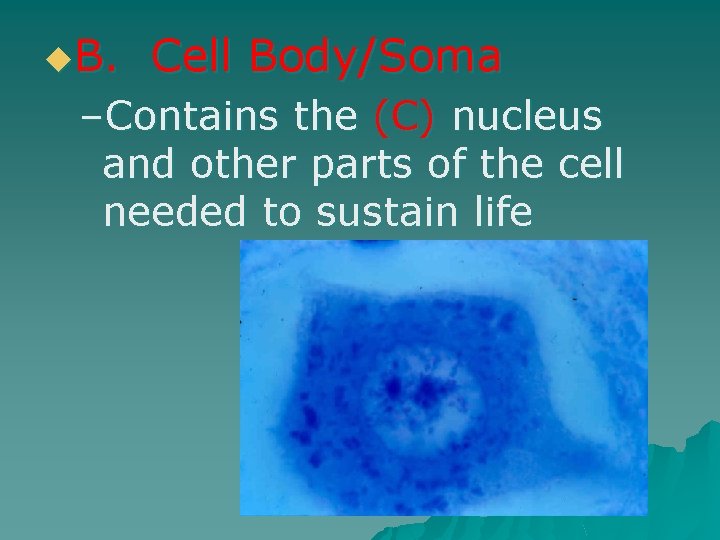 B. Cell Body/Soma

–Contains the (C) nucleus and other parts of the cell needed to sustain life